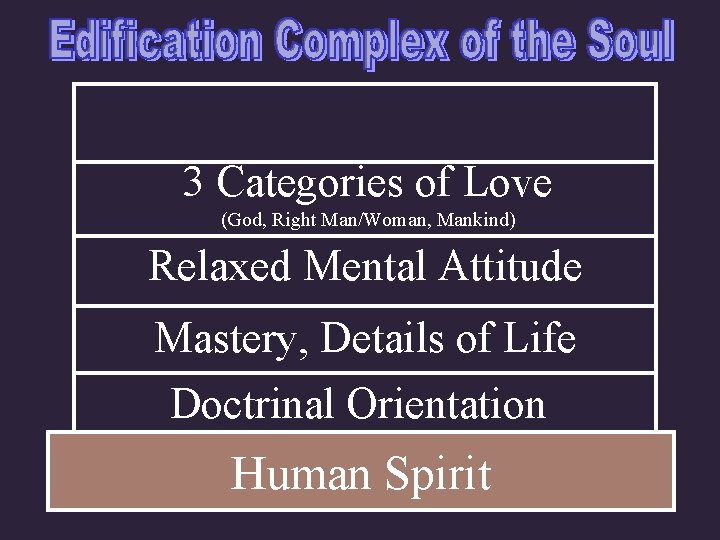 Edification Complex of the Soul

3 Categories of Love
(God, Right Man/Woman, Mankind)

Relaxed Mental Attitude

Mastery, Details of Life

Doctrinal Orientation

Human Spirit